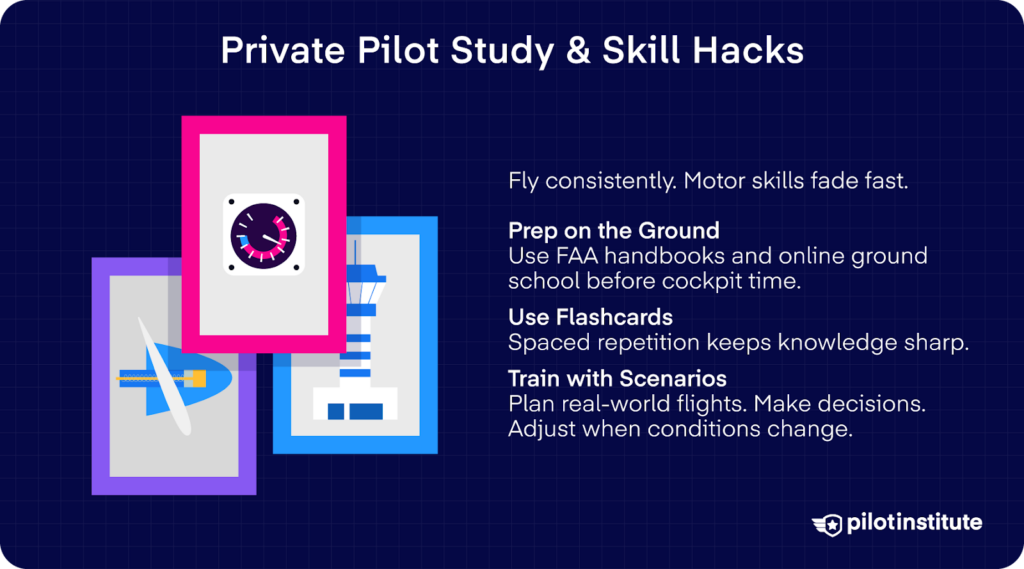 Private Pilot Study & Skill Hacks

Fly consistently. Motor skills fade fast.

Prep on the Ground
Use FAA handbooks and online ground school before cockpit time.

Use Flashcards
Spaced repetition keeps knowledge sharp.

Train with Scenarios
Plan real-world flights. Make decisions. Adjust when conditions change.

pilotinstitute